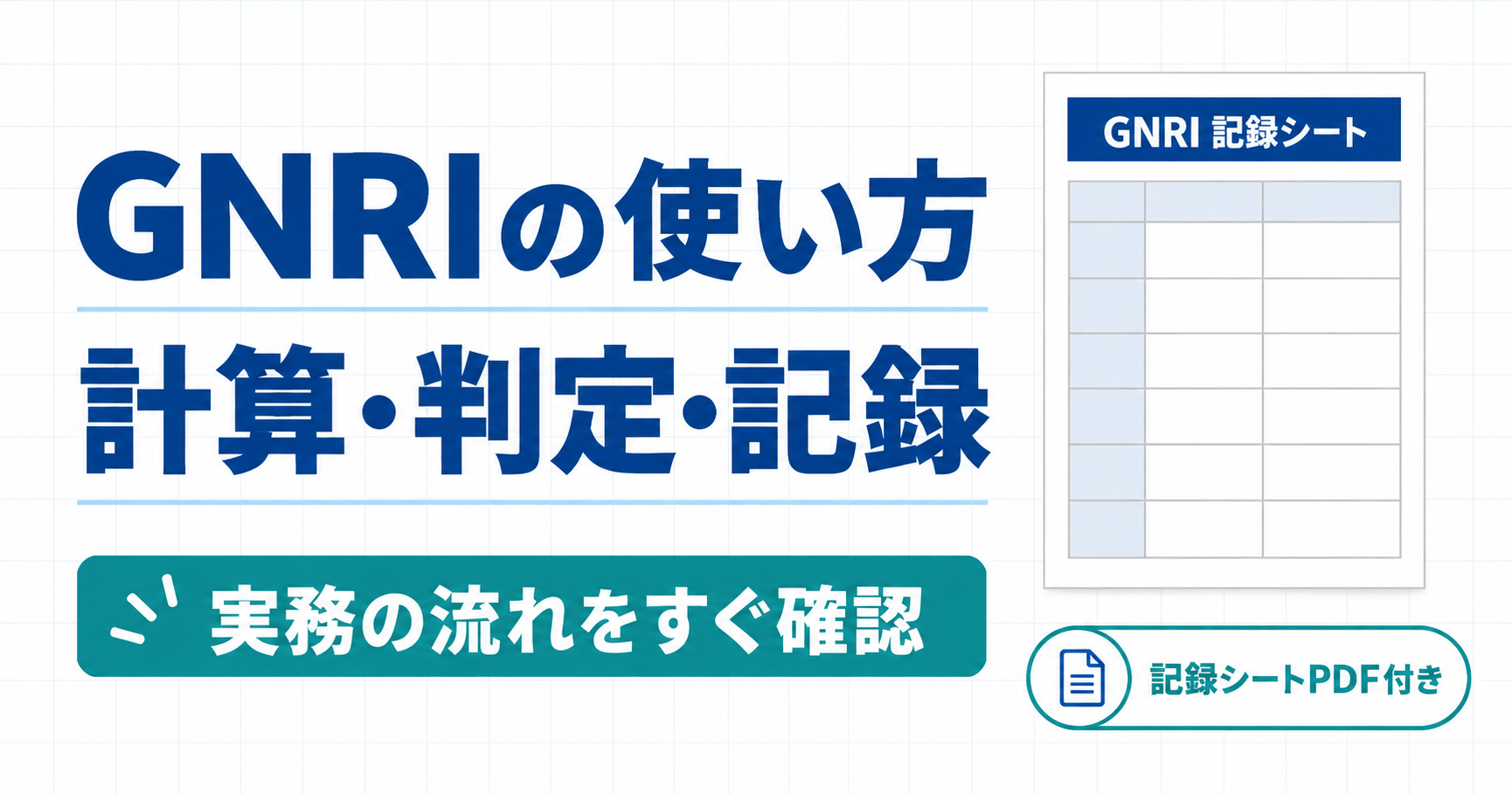 GNRIの使い方

計算・判定・記録

実務の流れをすぐ確認

GNRI 記録シート

記録シートPDF付き